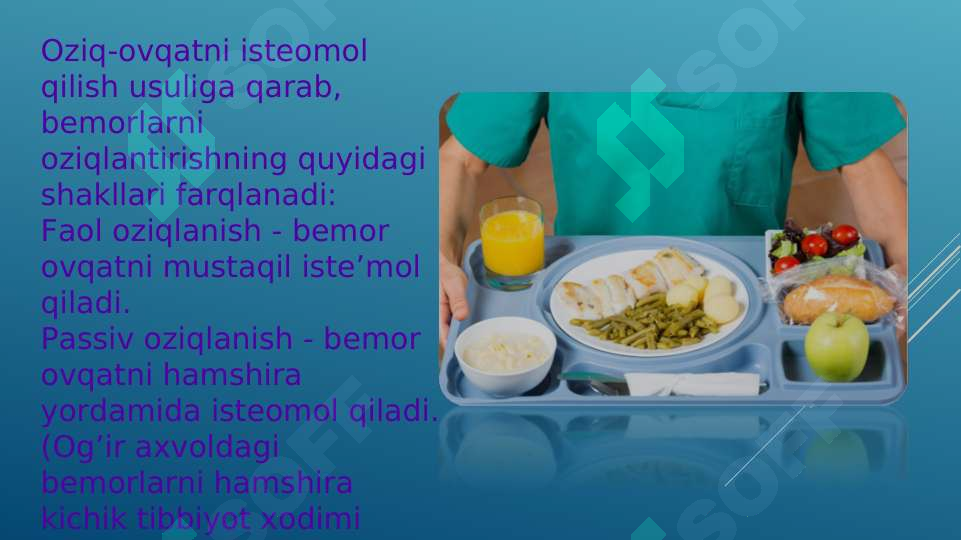 Oziq-ovqatni isteomol qilish usuliga qarab, bemorlarni oziqlantirishning quyidagi shakllari farqlanadi:
Faol oziqlanish - bemor ovqatni mustaqil iste’mol qiladi.
Passiv oziqlanish - bemor ovqatni hamshira yordamida isteomol qiladi. (Og’ir axvoldagi bemorlarni hamshira kichik tibbiyot xodimi